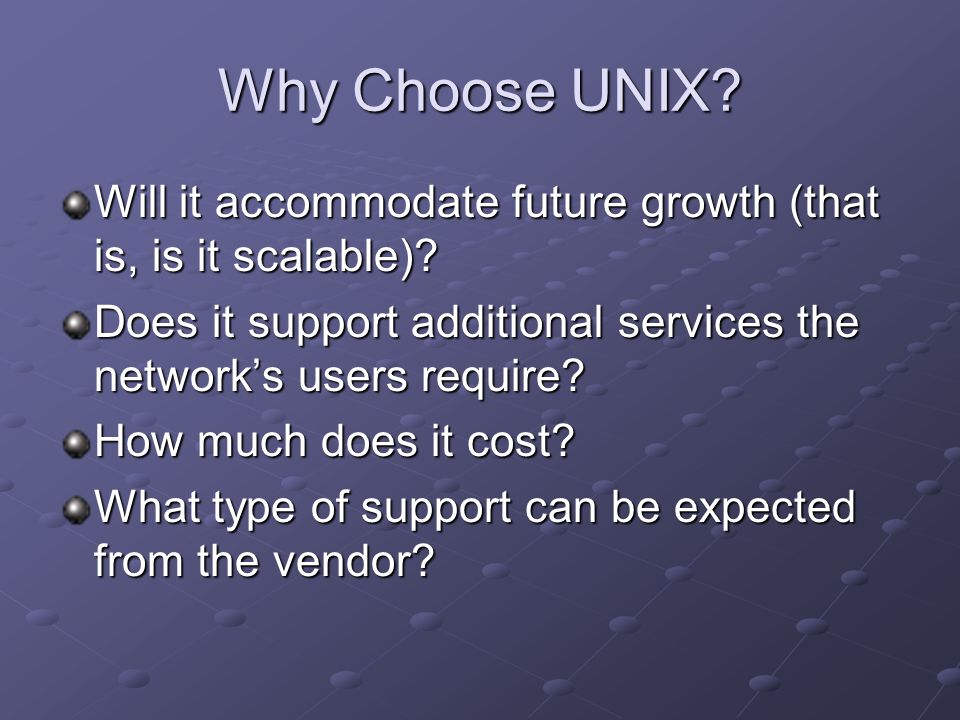 Why Choose UNIX?

Will it accommodate future growth (that is, is it scalable)?

Does it support additional services the network’s users require?

How much does it cost?

What type of support can be expected from the vendor?